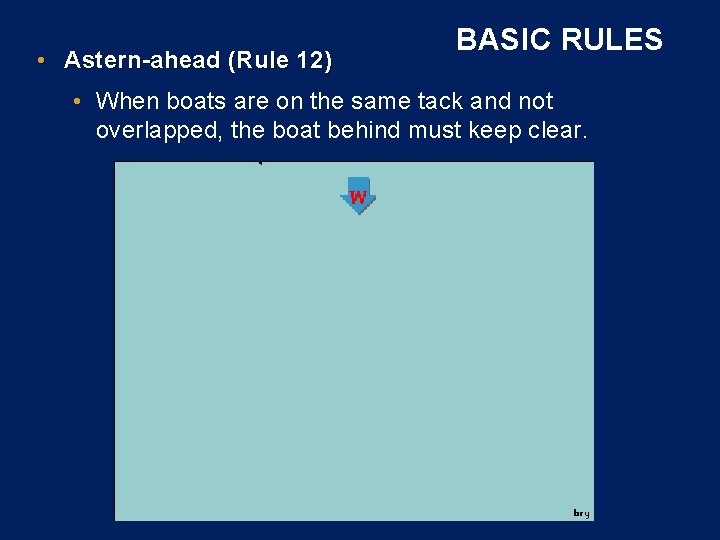 BASIC RULES

• Astern-ahead (Rule 12)

• When boats are on the same tack and not overlapped, the boat behind must keep clear.

W

bry